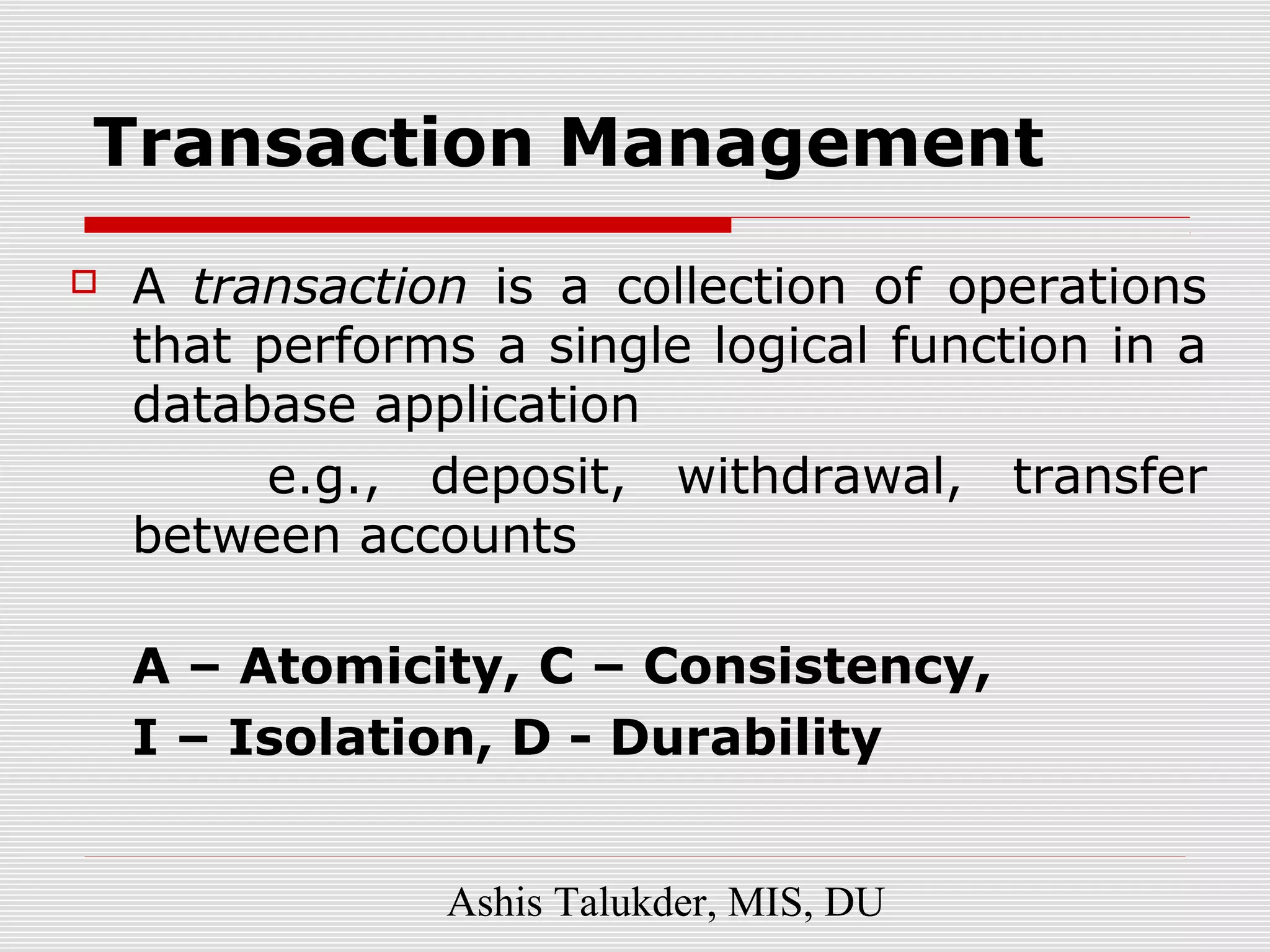 Transaction Management

A transaction is a collection of operations that performs a single logical function in a database application

e.g., deposit, withdrawal, transfer between accounts

A – Atomicity, C – Consistency,

I – Isolation, D - Durability

Ashis Talukder, MIS, DU